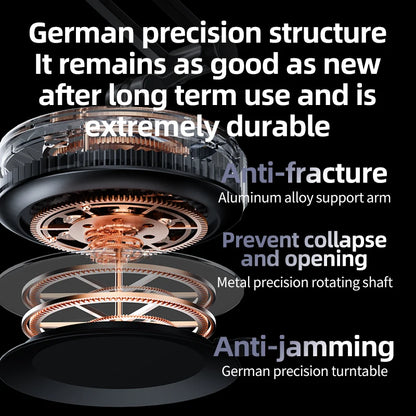 German precision structure
It remains as good as new after long term use and is extremely durable

Anti-fracture
Aluminum alloy support arm

Prevent collapse and opening
Metal precision rotating shaft

Anti-jamming
German precision turntable